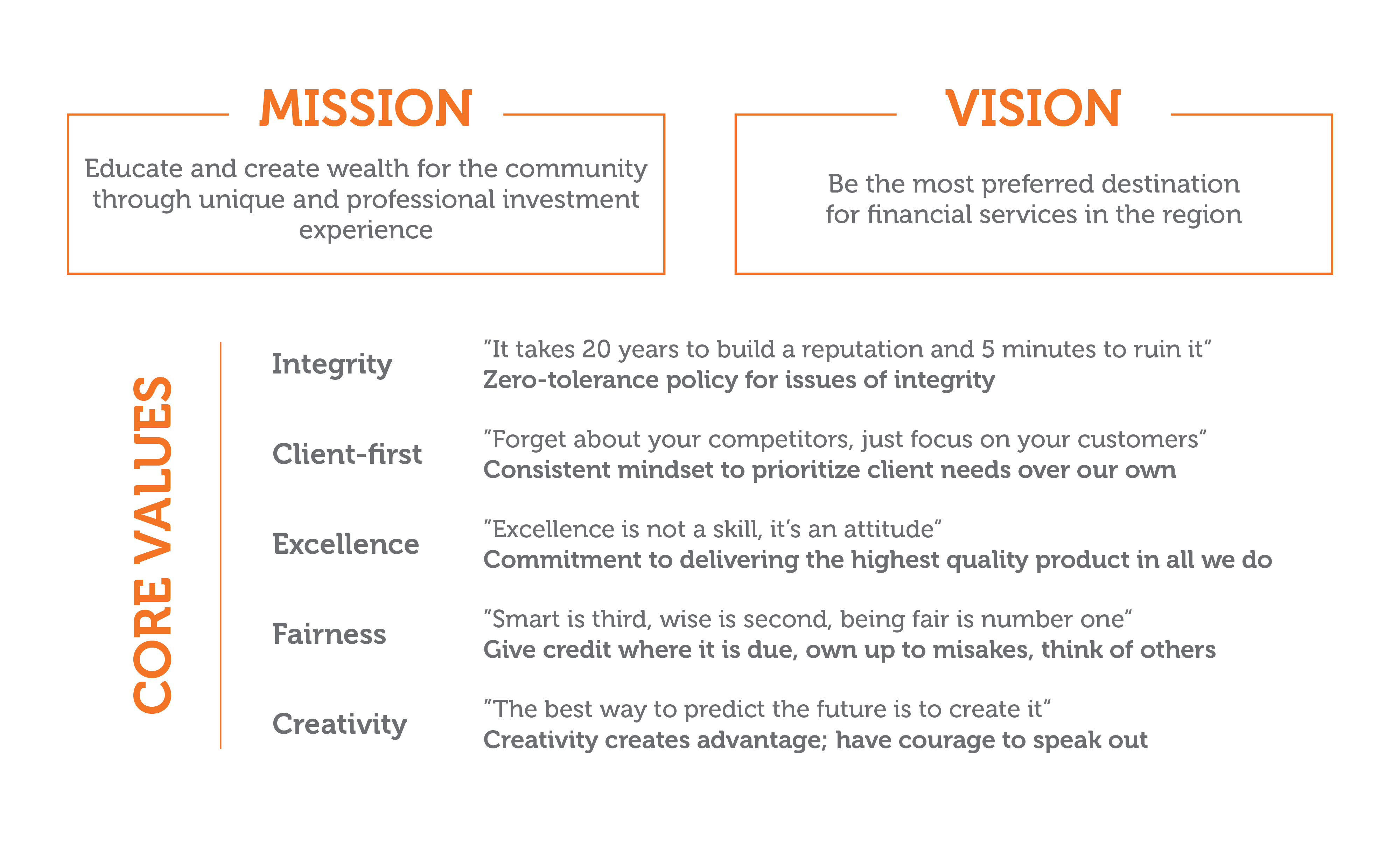 MISSION

Educate and create wealth for the community through unique and professional investment experience

VISION

Be the most preferred destination for financial services in the region

CORE VALUES

Integrity
"It takes 20 years to build a reputation and 5 minutes to ruin it"
Zero-tolerance policy for issues of integrity

Client-first
"Forget about your competitors, just focus on your customers"
Consistent mindset to prioritize client needs over our own

Excellence
"Excellence is not a skill, it's an attitude"
Commitment to delivering the highest quality product in all we do

Fairness
"Smart is third, wise is second, being fair is number one"
Give credit where it is due, own up to misakes, think of others

Creativity
"The best way to predict the future is to create it"
Creativity creates advantage; have courage to speak out